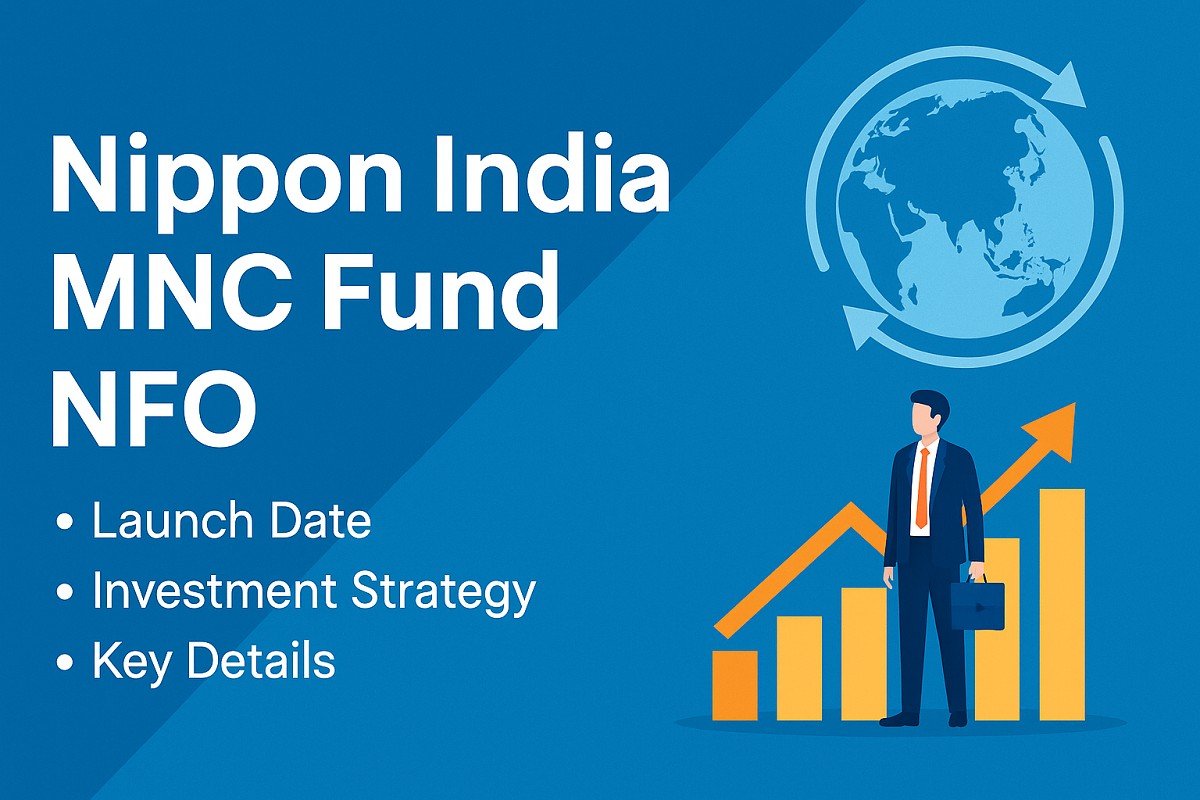 Nippon India MNC Fund NFO

• Launch Date
• Investment Strategy
• Key Details